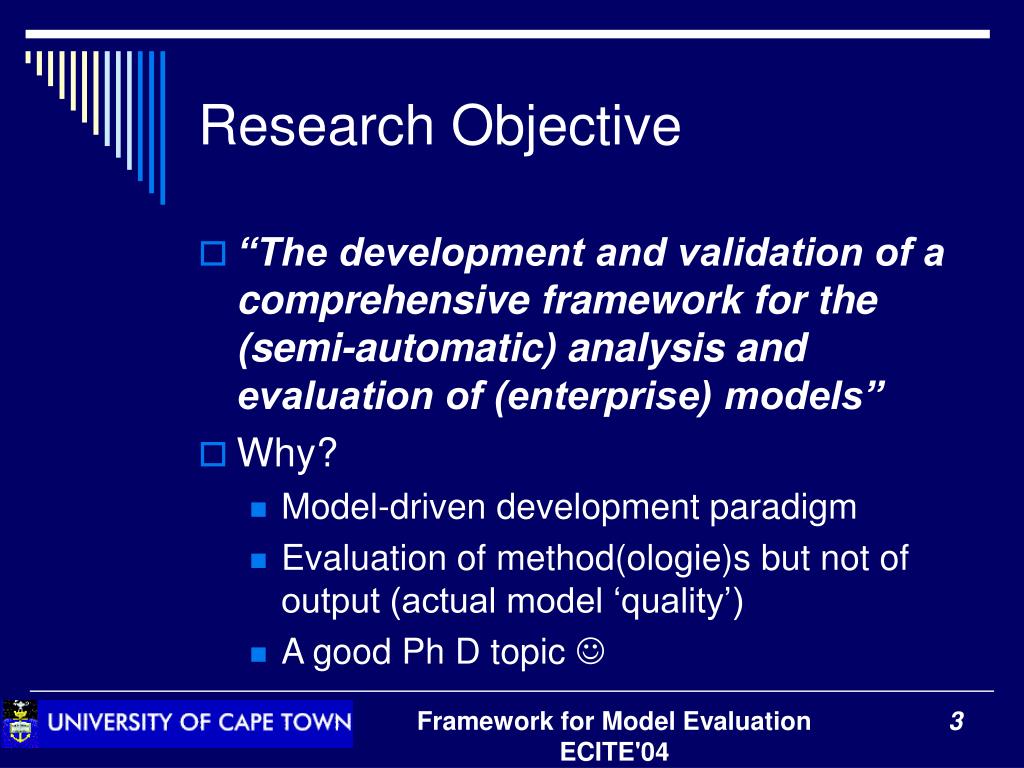 Research Objective

“The development and validation of a comprehensive framework for the (semi-automatic) analysis and evaluation of (enterprise) models”

Why?

Model-driven development paradigm

Evaluation of method(ologie)s but not of output (actual model ‘quality’)

A good Ph D topic ☺

UNIVERSITY OF CAPE TOWN

Framework for Model Evaluation ECITE'04

3